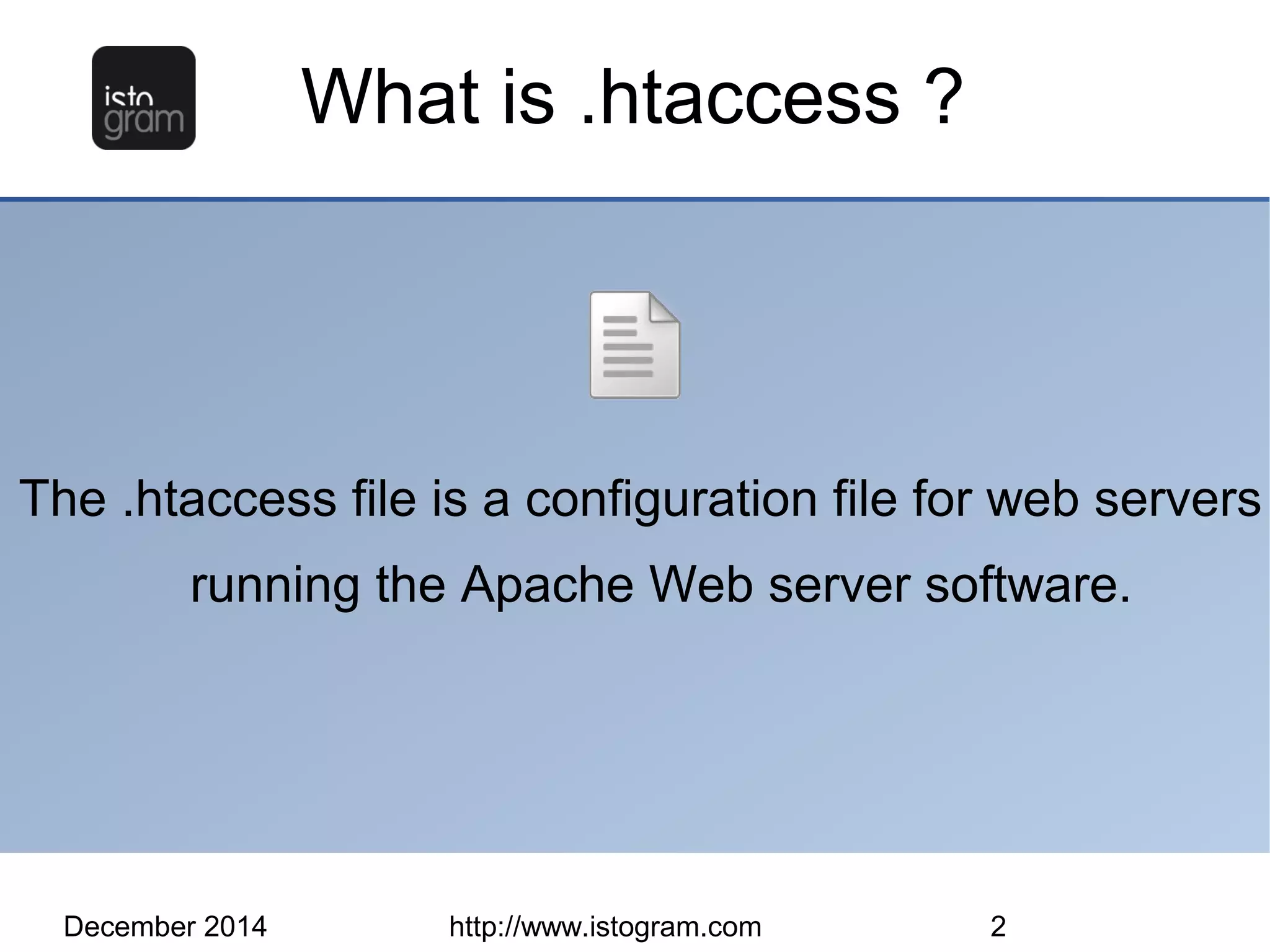 isto
gram

What is .htaccess ?

The .htaccess file is a configuration file for web servers running the Apache Web server software.

December 2014 http://www.istogram.com 2